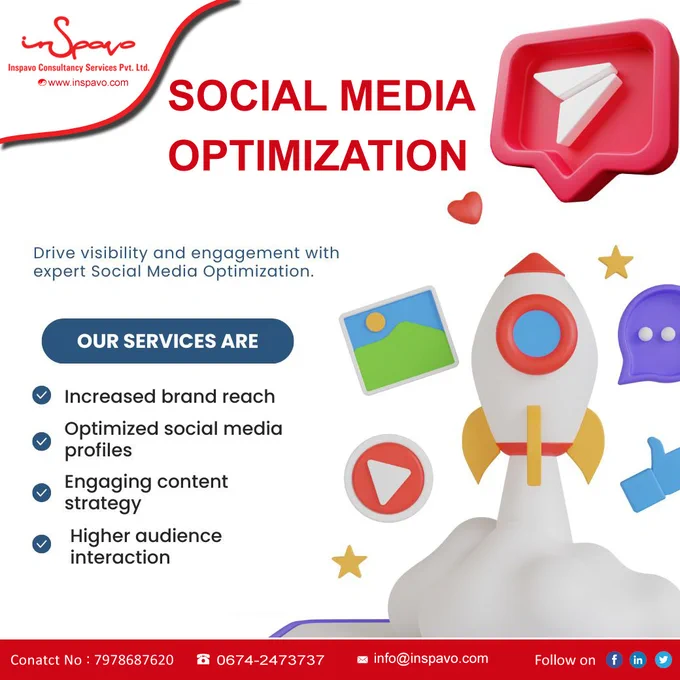 inSpavo
Inspavo Consultancy Services Pvt. Ltd.
www.inspavo.com

SOCIAL MEDIA OPTIMIZATION

Drive visibility and engagement with expert Social Media Optimization.

OUR SERVICES ARE

Increased brand reach
Optimized social media profiles
Engaging content strategy
Higher audience interaction

Conatct No : 7978687620 0674-2473737 info@inspavo.com Follow on